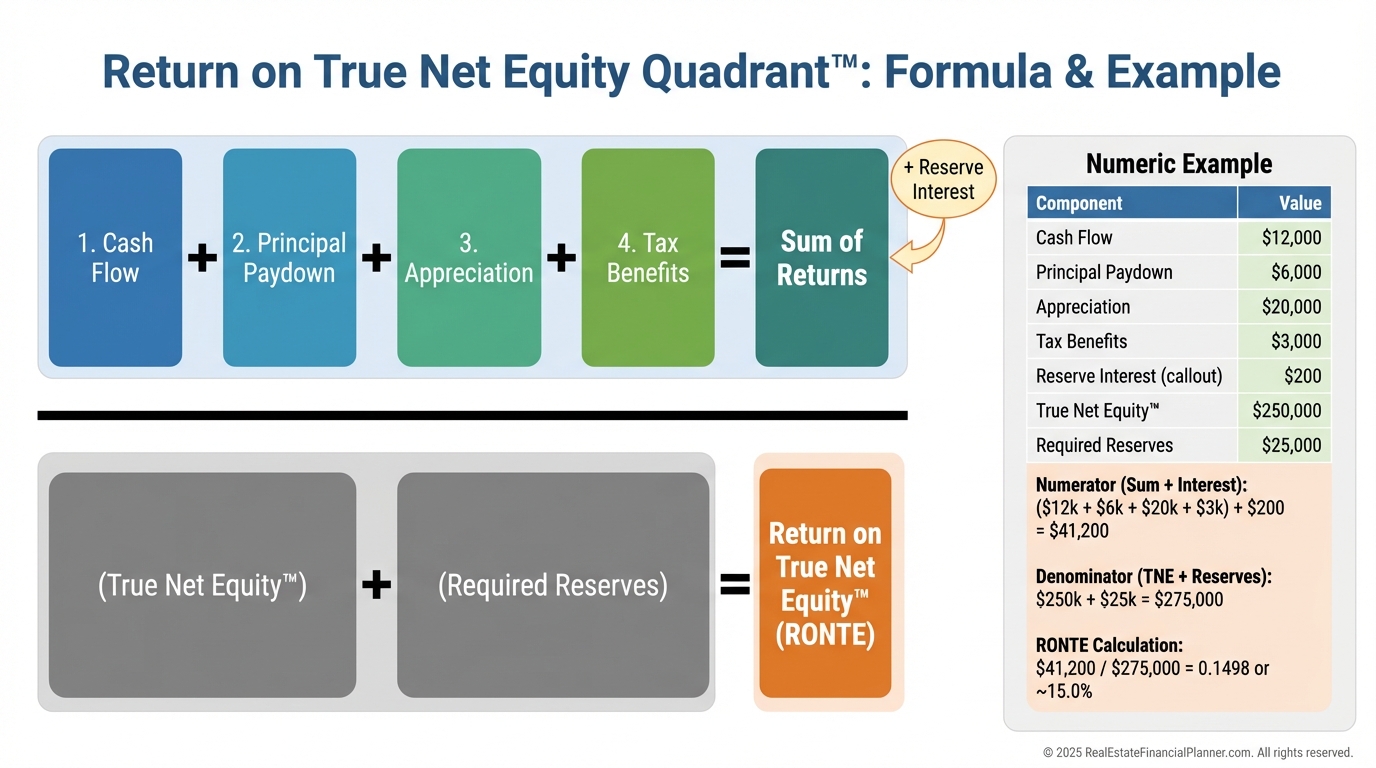 Return on True Net Equity Quadrant™: Formula & Example

1. Cash Flow + 2. Principal Paydown + 3. Appreciation + 4. Tax Benefits = Sum of Returns

+ Reserve Interest

(True Net Equity™) + (Required Reserves) = Return on True Net Equity™ (RONTE)

Numeric Example

| Component | Value |
|---|---|
| Cash Flow | \$12,000 |
| Principal Paydown | \$6,000 |
| Appreciation | \$20,000 |
| Tax Benefits | \$3,000 |
| Reserve Interest (callout) | \$200 |
| True Net Equity™ | \$250,000 |
| Required Reserves | \$25,000 |

Numerator (Sum + Interest):
(\$12k + \$6k + \$20k + \$3k) + \$200 = \$41,200

Denominator (TNE + Reserves):
\$250k + \$25k = \$275,000

RONTE Calculation:
\$41,200 / \$275,000 = 0.1498 or ~15.0%

© 2025 RealEstateFinancialPlanner.com. All rights reserved.